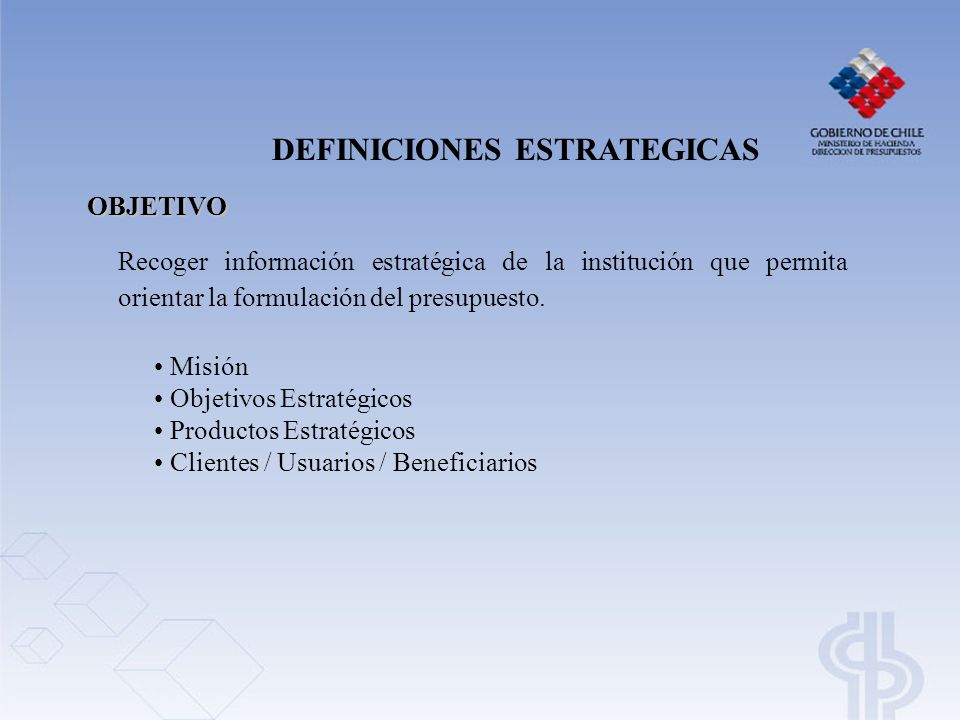 GOBIERNO DE CHILE
MINISTERIO DE HACIENDA
DIRECCION DE PRESUPUESTOS

DEFINICIONES ESTRATEGICAS

OBJETIVO

Recoger información estratégica de la institución que permita orientar la formulación del presupuesto.

• Misión
• Objetivos Estratégicos
• Productos Estratégicos
• Clientes / Usuarios / Beneficiarios